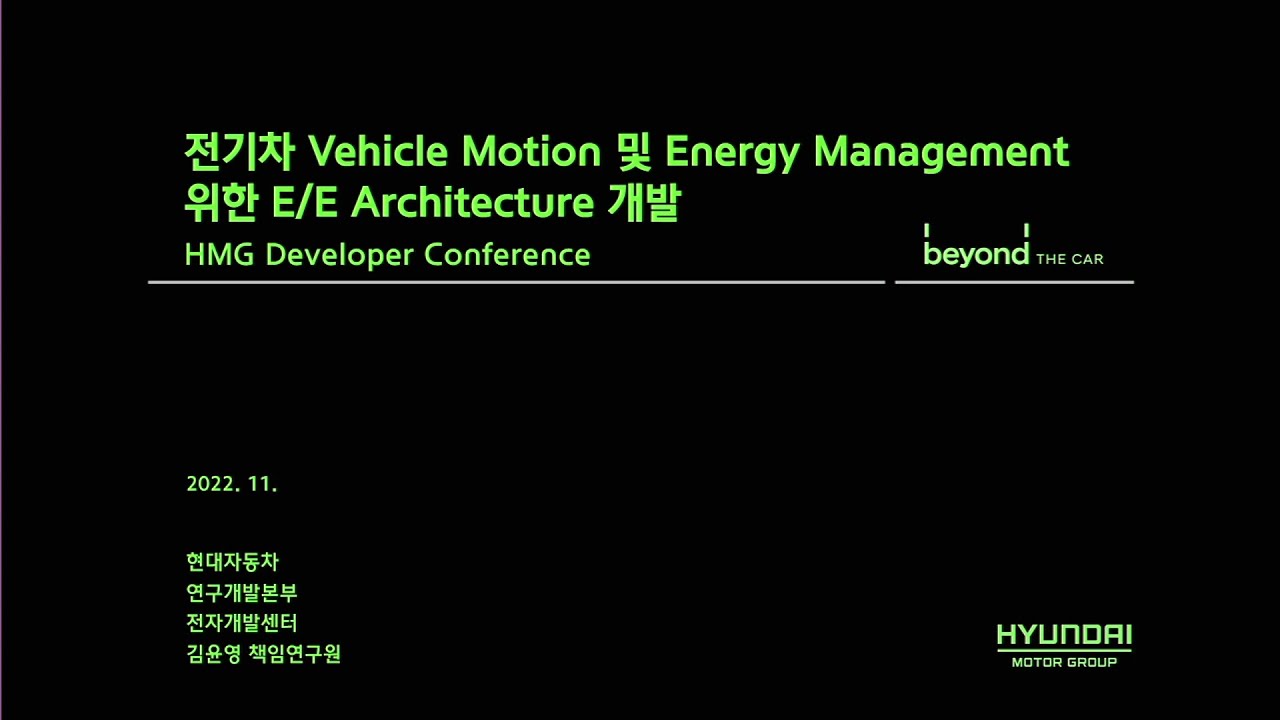 전기차 Vehicle Motion 및 Energy Management 위한 E/E Architecture 개발

HMG Developer Conference

beyond THE CAR

2022. 11.

현대자동차
연구개발본부
전자개발센터
김윤영 책임연구원

HYUNDAI
MOTOR GROUP